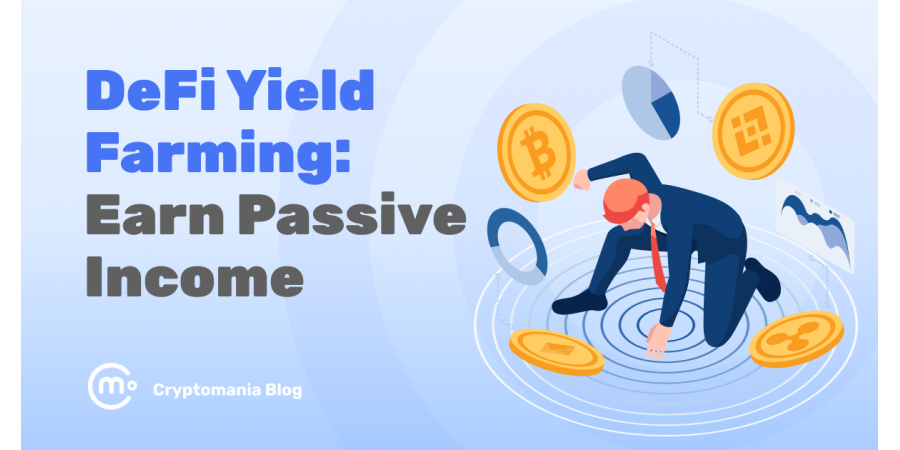 DeFi Yield Farming: Earn Passive Income

Cryptomania Blog